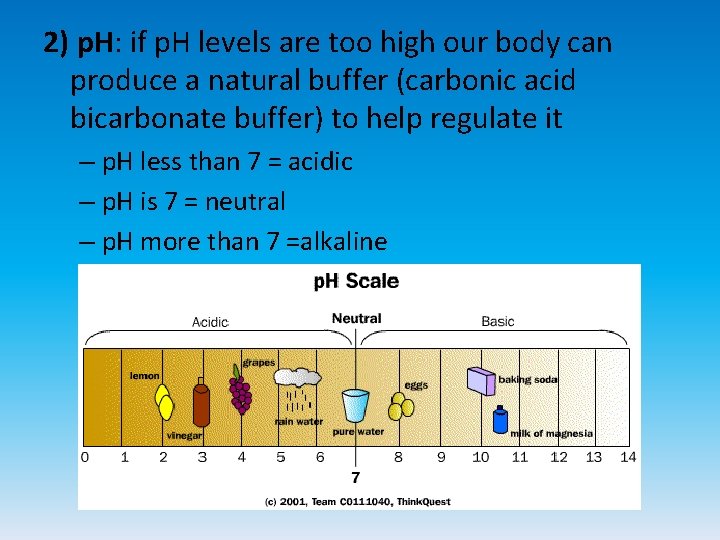 2) pH: if pH levels are too high our body can produce a natural buffer (carbonic acid bicarbonate buffer) to help regulate it

– pH less than 7 = acidic

– pH is 7 = neutral

– pH more than 7 =alkaline

pH Scale

Acidic

Neutral

Basic

lemon

vinegar

grapes

rain water

pure water

eggs

baking soda

milk of magnesia

0 1 2 3 4 5 6 7 8 9 10 11 12 13 14

(c) 2001, Team C0111040, ThinkQuest